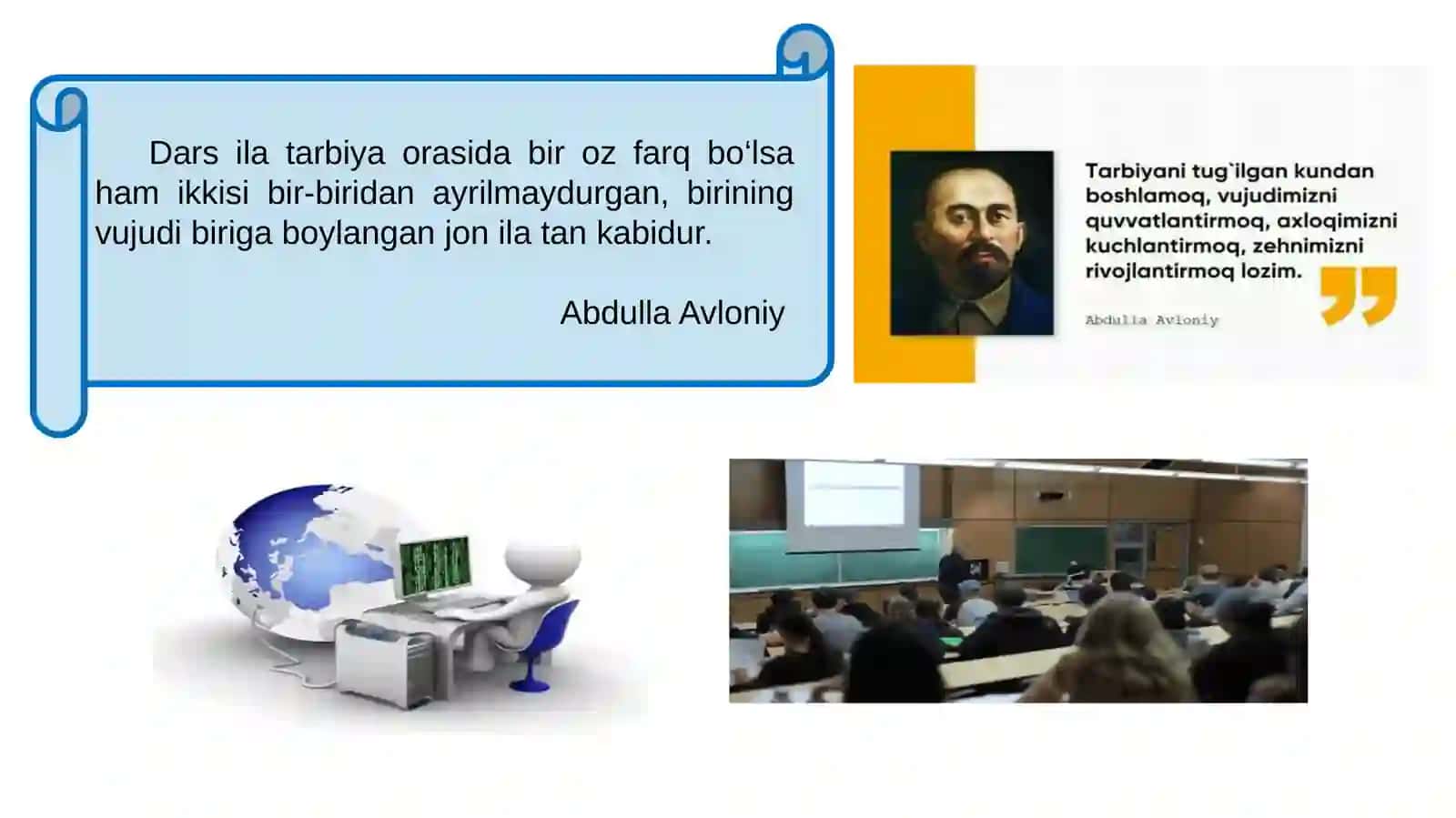 Dars ila tarbiya orasida bir oz farq bo‘lsa ham ikkisi bir-biridan ayrilmaydurgan, birining vujudi biriga boylangan jon ila tan kabidur.

Abdulla Avloniy

Tarbiyani tug`ilgan kundan boshlamoq, vujudimizni quvvatlantirmoq, axloqimizni kuchlantirmoq, zehnimizni rivojlantirmoq lozim.

Abdulla Avloniy